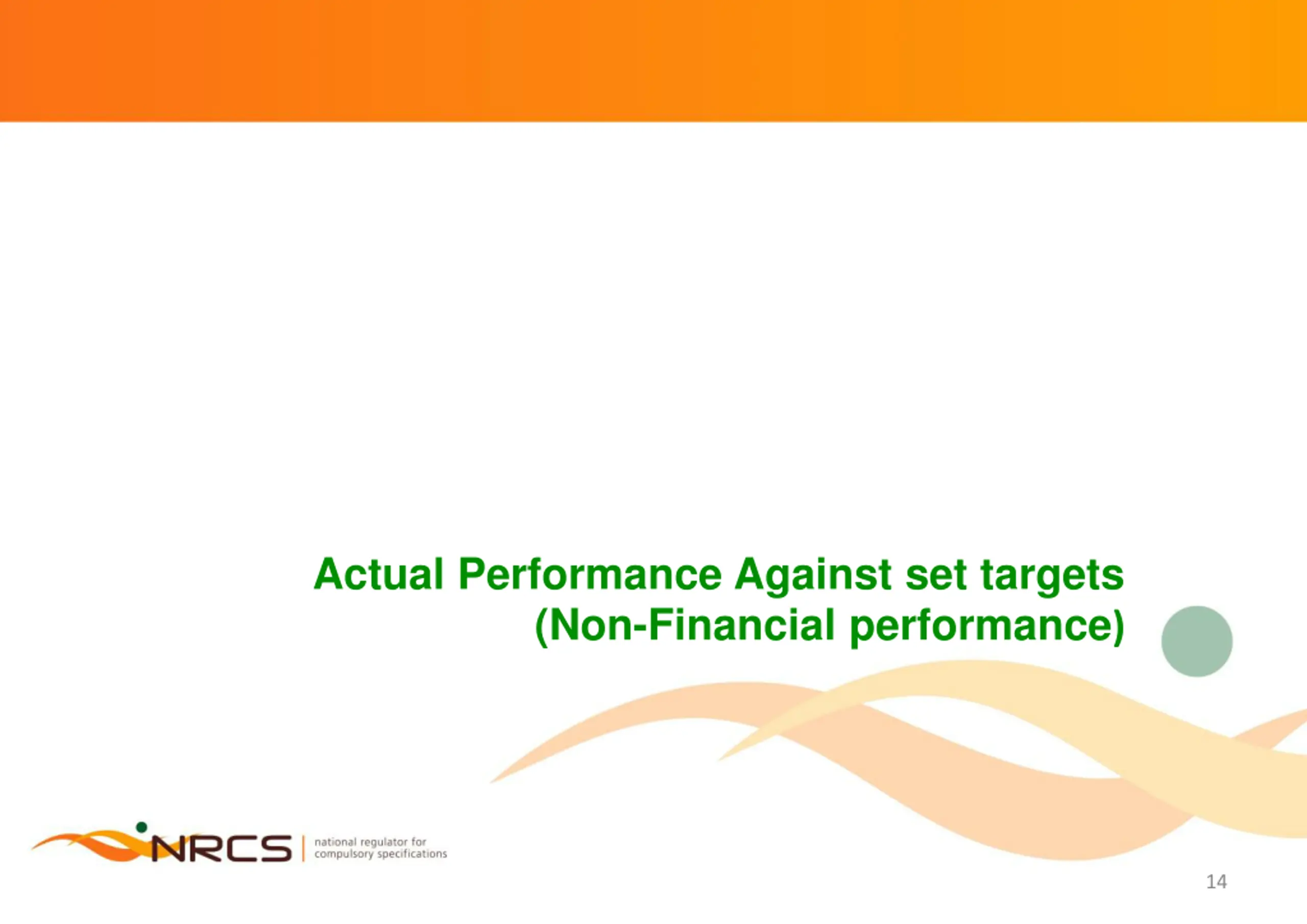 Actual Performance Against set targets
(Non-Financial performance)

NRCS national regulator for compulsory specifications

14